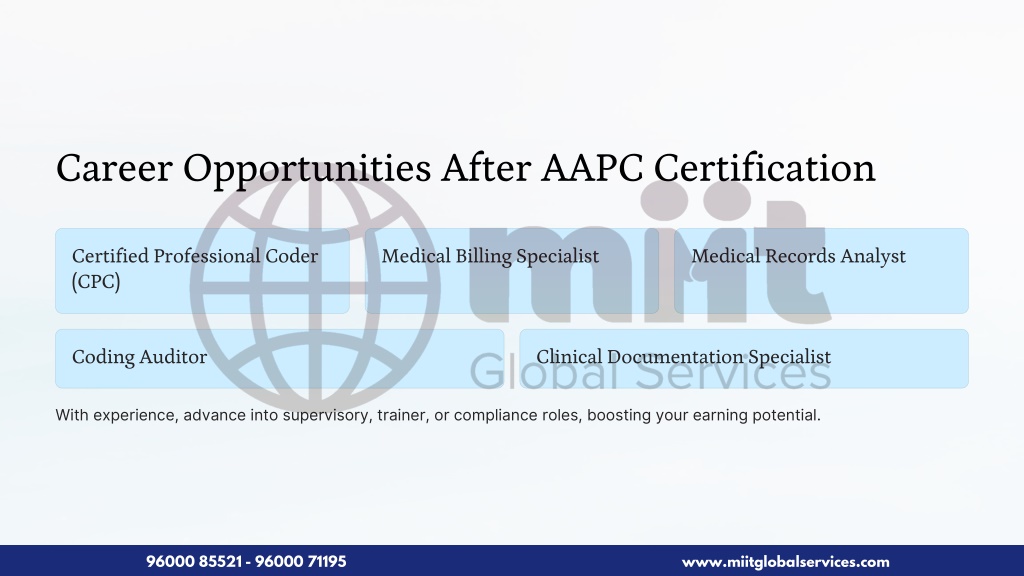 Career Opportunities After AAPC Certification

Certified Professional Coder (CPC)

Medical Billing Specialist

Medical Records Analyst

Coding Auditor

Clinical Documentation Specialist

miit
Global Services

With experience, advance into supervisory, trainer, or compliance roles, boosting your earning potential.

96000 85521 - 96000 71195

www.miitglobalservices.com